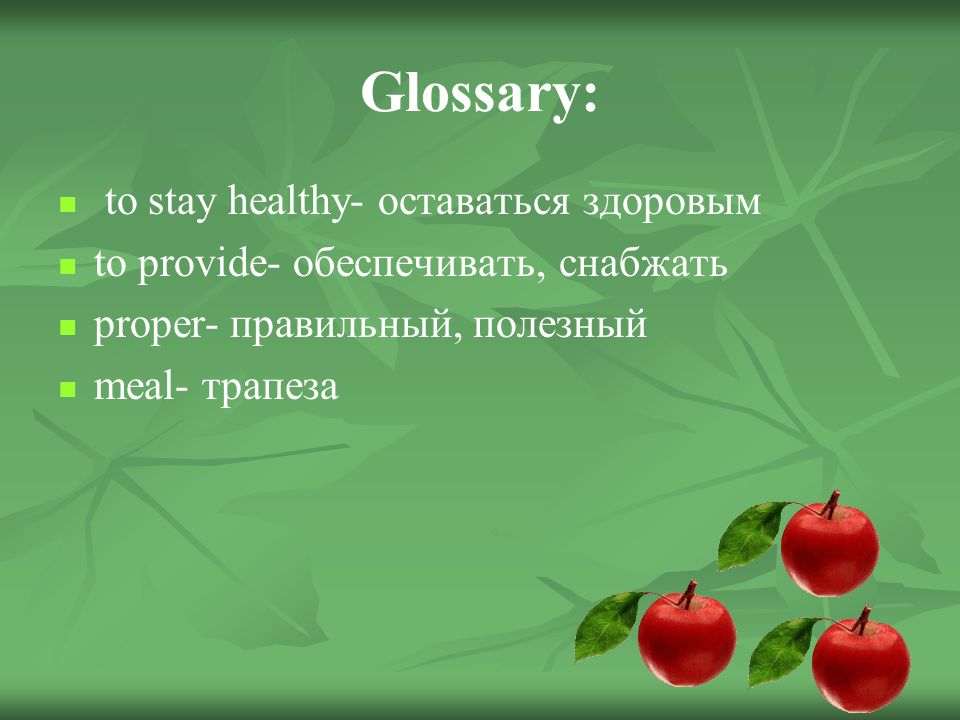 Glossary:

- to stay healthy- оставаться здоровым
- to provide- обеспечивать, снабжать
- proper- правильный, полезный
- meal- трапеза